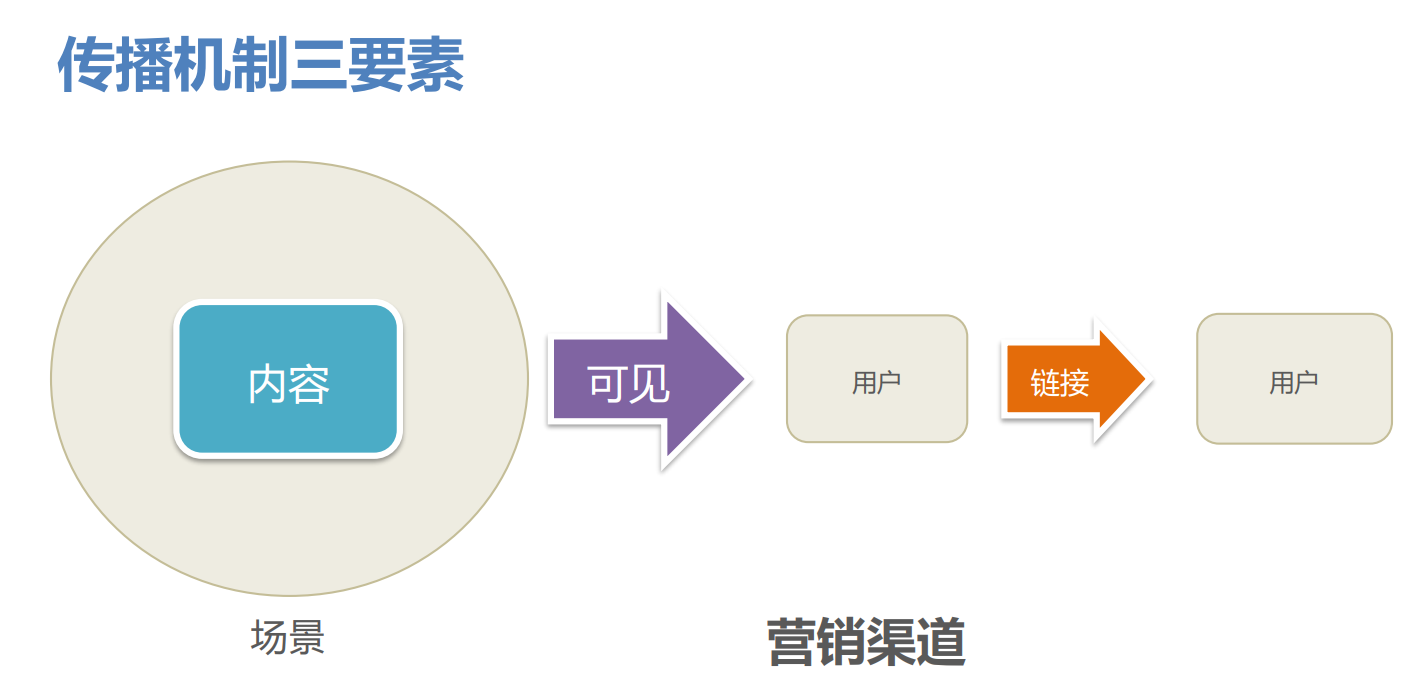 传播机制三要素

内容

可见

用户

链接

用户

场景

营销渠道